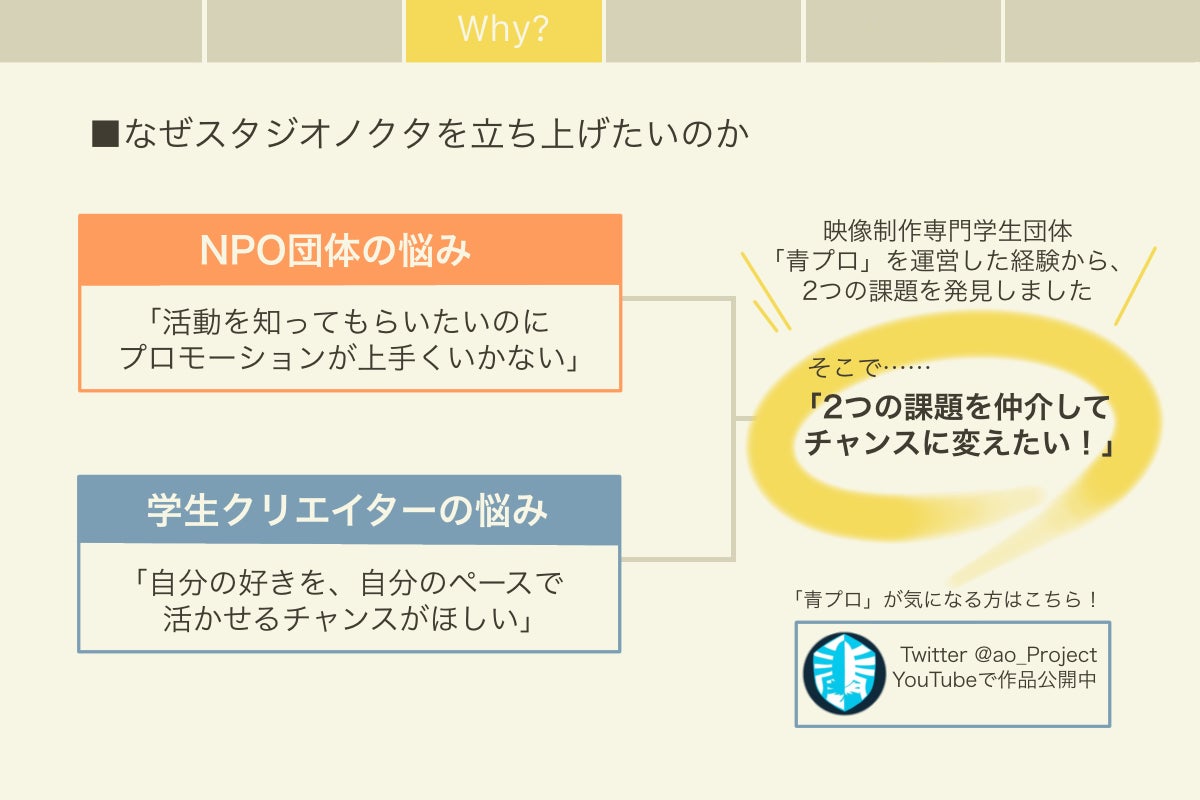 Why?

■なぜスタジオノクタを立ち上げたいのか

NPO団体の悩み

「活動を知ってもらいたいのにプロモーションが上手くいかない」

学生クリエイターの悩み

「自分の好きを、自分のペースで活かせるチャンスがほしい」

映像制作専門学生団体「青プロ」を運営した経験から、2つの課題を発見しました

そこで……

「2つの課題を仲介してチャンスに変えたい！」

「青プロ」が気になる方はこちら！

Twitter @ao_Project
YouTubeで作品公開中